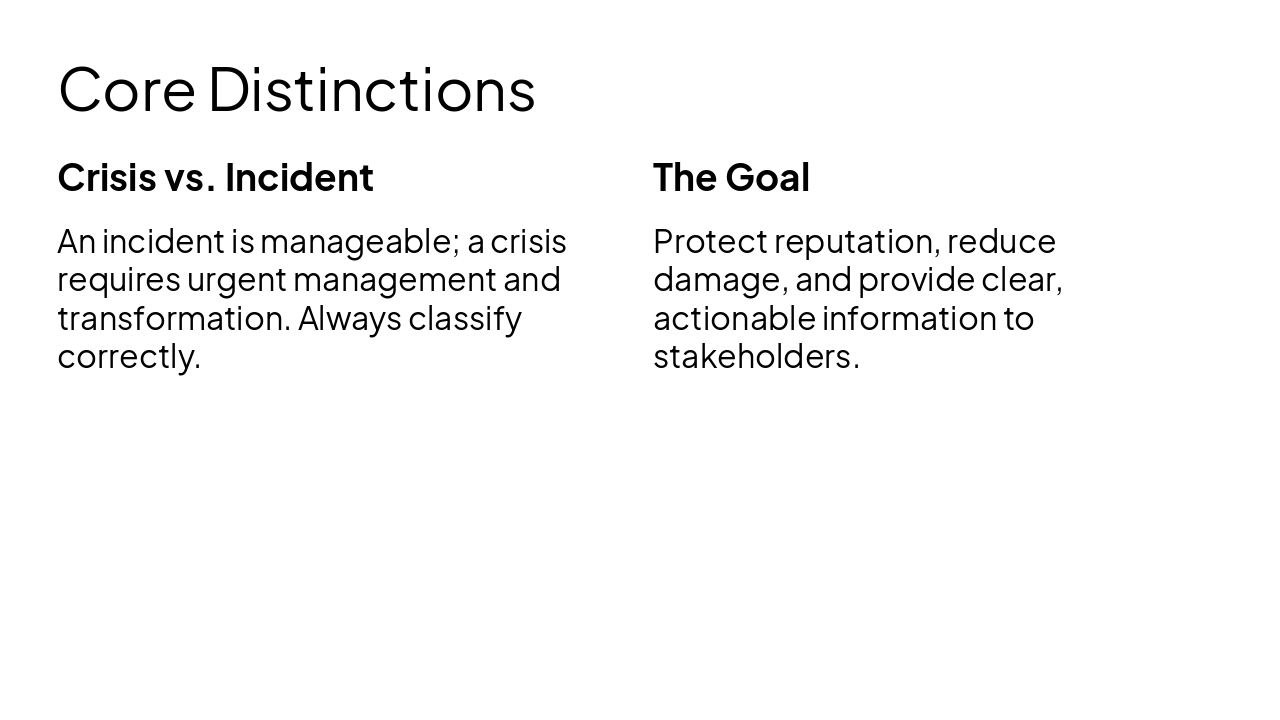 Core Distinctions

Crisis vs. Incident

An incident is manageable; a crisis requires urgent management and transformation. Always classify correctly.

The Goal

Protect reputation, reduce damage, and provide clear, actionable information to stakeholders.